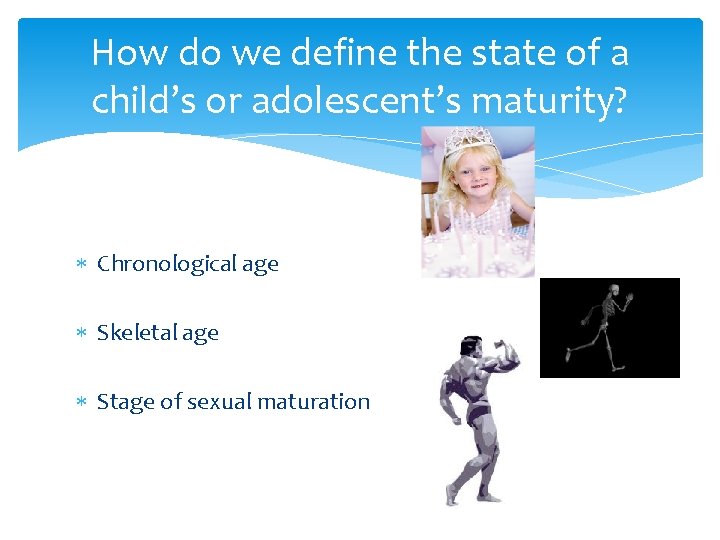 How do we define the state of a child’s or adolescent’s maturity?

* Chronological age

* Skeletal age

* Stage of sexual maturation